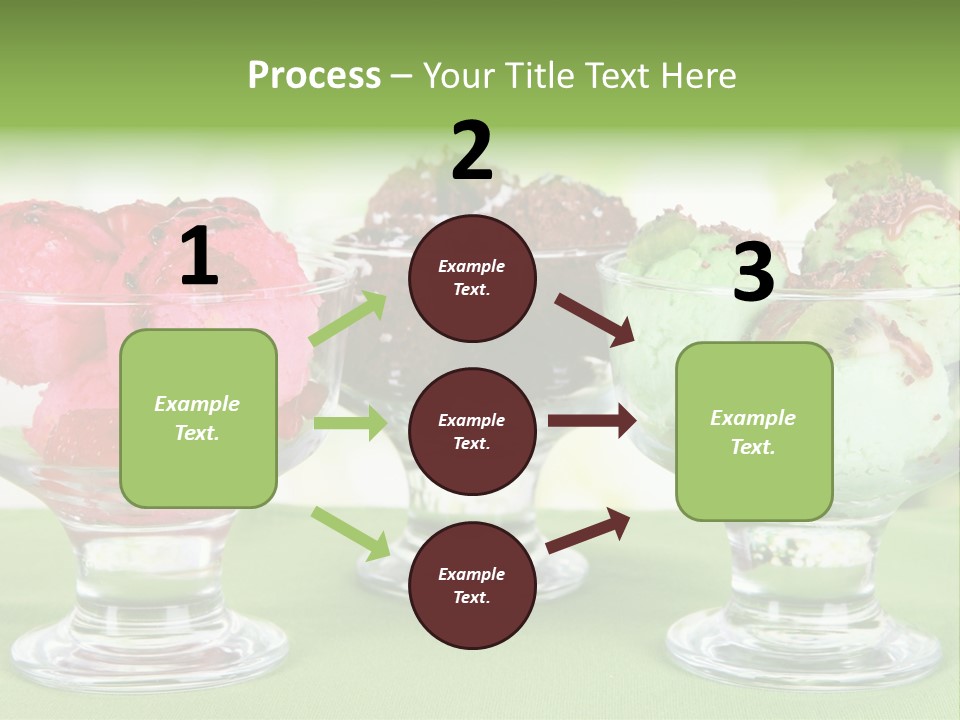 Process – Your Title Text Here

1

Example Text.

2

Example Text.

Example Text.

Example Text.

3

Example Text.